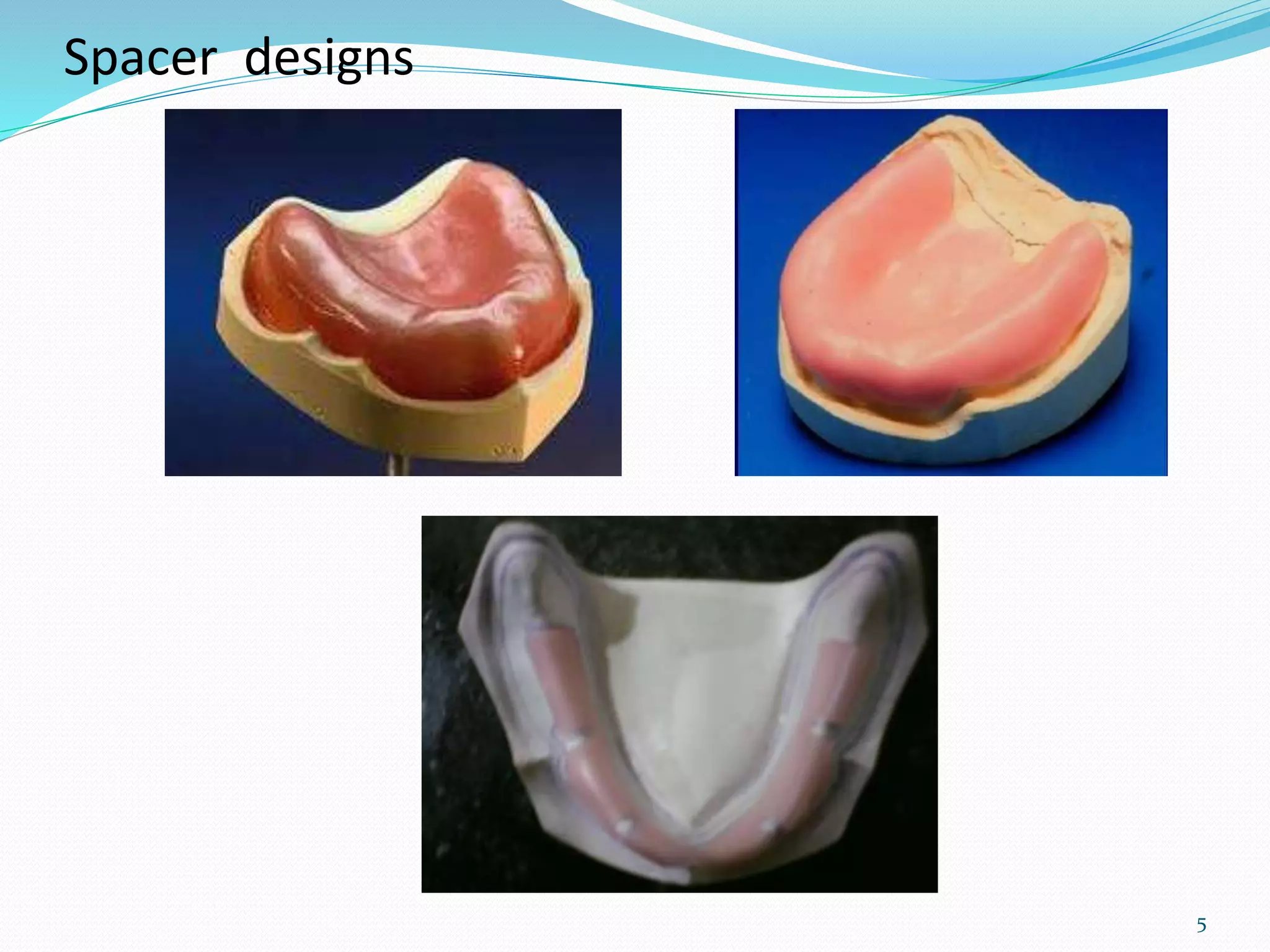 Spacer designs

5